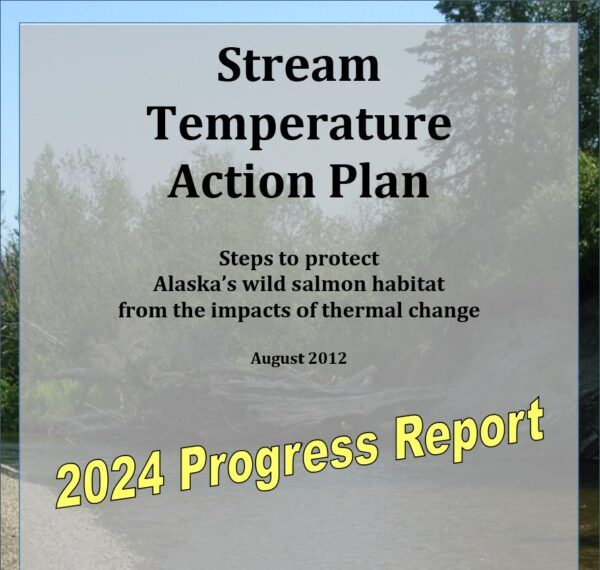 Stream Temperature Action Plan

Steps to protect Alaska's wild salmon habitat from the impacts of thermal change

August 2012

2024 Progress Report